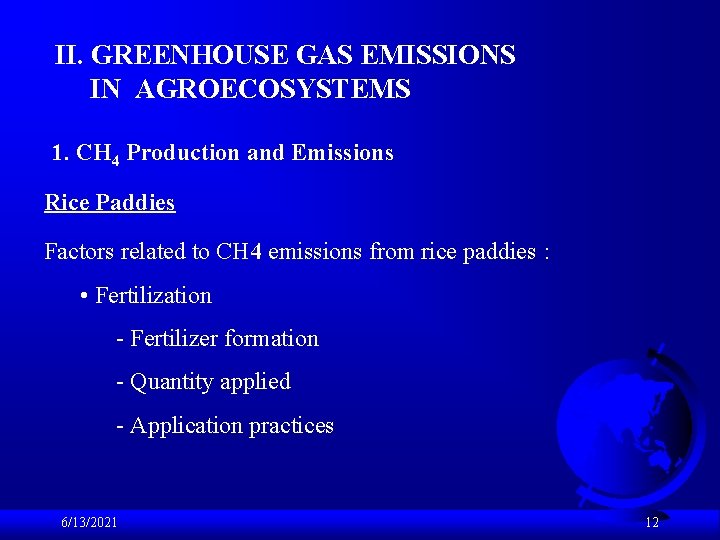 II. GREENHOUSE GAS EMISSIONS IN AGROECOSYSTEMS

1. $CH_4$ Production and Emissions

Rice Paddies

Factors related to CH4 emissions from rice paddies :

• Fertilization

- Fertilizer formation

- Quantity applied

- Application practices

6/13/2021

12